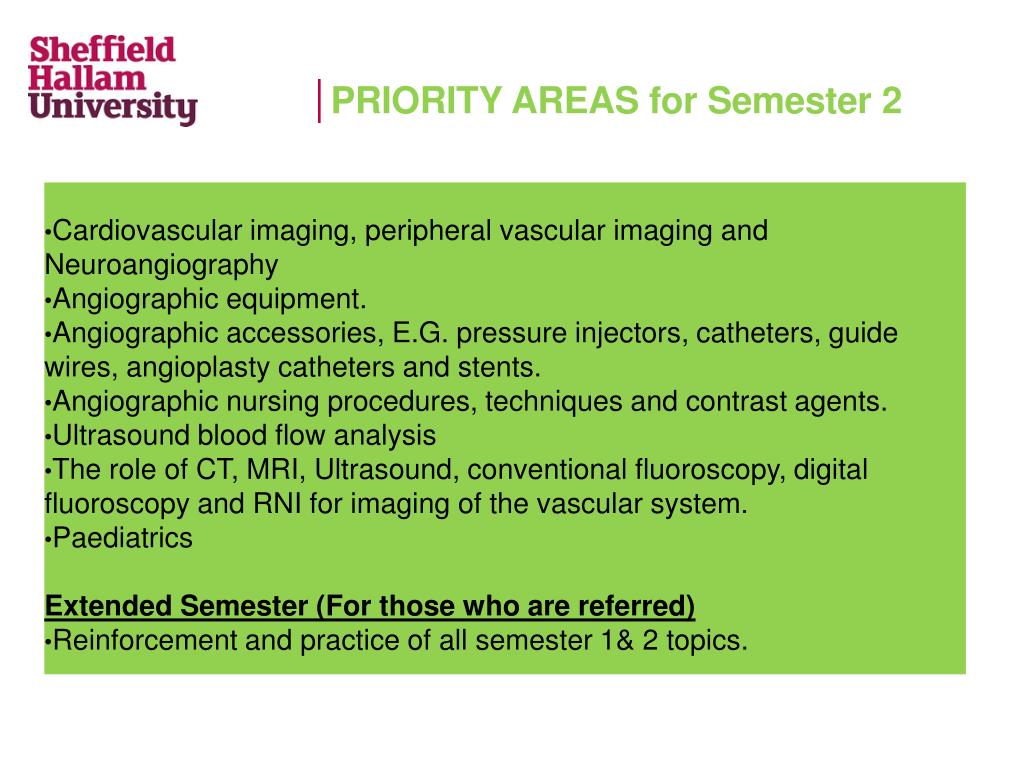 Sheffield Hallam University

PRIORITY AREAS for Semester 2

•Cardiovascular imaging, peripheral vascular imaging and Neuroangiography
•Angiographic equipment.
•Angiographic accessories, E.G. pressure injectors, catheters, guide wires, angioplasty catheters and stents.
•Angiographic nursing procedures, techniques and contrast agents.
•Ultrasound blood flow analysis
•The role of CT, MRI, Ultrasound, conventional fluoroscopy, digital fluoroscopy and RNI for imaging of the vascular system.
•Paediatrics

Extended Semester (For those who are referred)
•Reinforcement and practice of all semester 1& 2 topics.